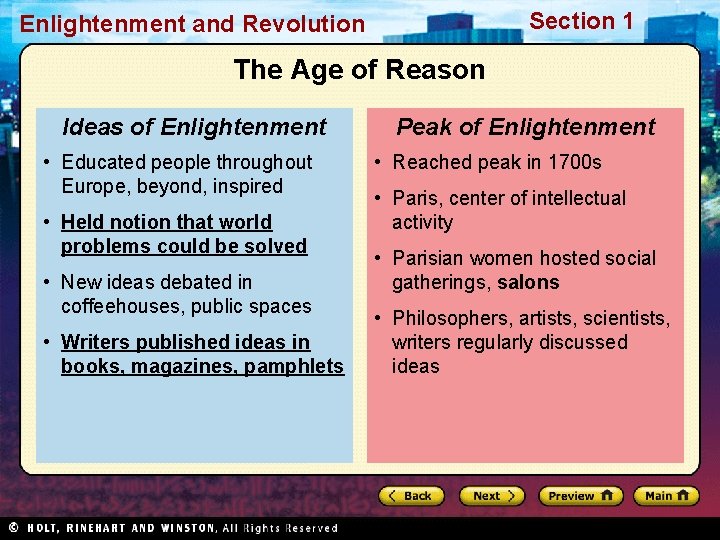 Enlightenment and Revolution

Section 1

The Age of Reason

Ideas of Enlightenment

• Educated people throughout Europe, beyond, inspired

• Held notion that world problems could be solved

• New ideas debated in coffeehouses, public spaces

• Writers published ideas in books, magazines, pamphlets

Peak of Enlightenment

• Reached peak in 1700s

• Paris, center of intellectual activity

• Parisian women hosted social gatherings, salons

• Philosophers, artists, scientists, writers regularly discussed ideas

Back

Next

Preview

Main

© HOLT, RINEHART AND WINSTON, All Rights Reserved